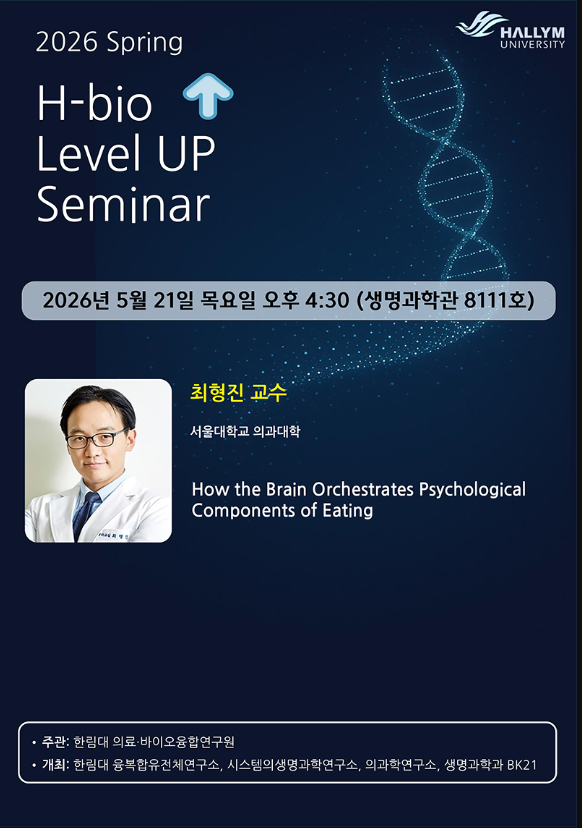 2026 Spring

HALLYM UNIVERSITY

H-bio Level UP Seminar

2026년 5월 21일 목요일 오후 4:30 (생명과학관 8111호)

최형진 교수

서울대학교 의과대학

How the Brain Orchestrates Psychological Components of Eating

• 주관: 한림대 의료·바이오융합연구원
• 개최: 한림대 융복합유전체연구소, 시스템의생명과학연구소, 의과학연구소, 생명과학과 BK21